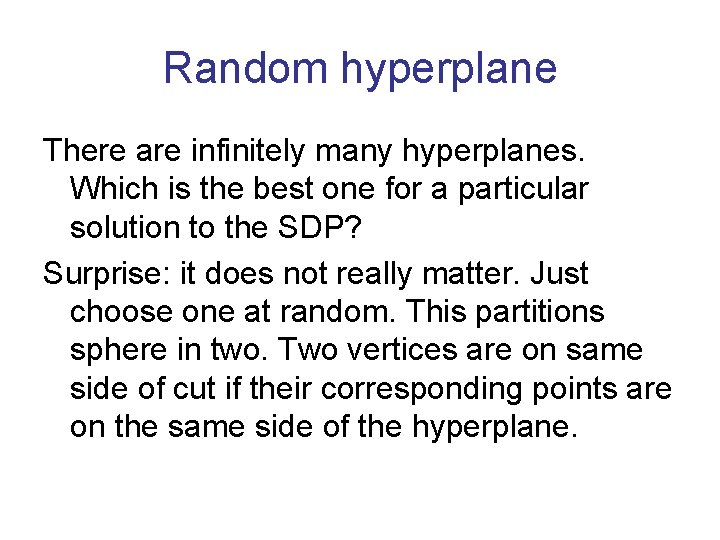 Random hyperplane

There are infinitely many hyperplanes. Which is the best one for a particular solution to the SDP?

Surprise: it does not really matter. Just choose one at random. This partitions sphere in two. Two vertices are on same side of cut if their corresponding points are on the same side of the hyperplane.